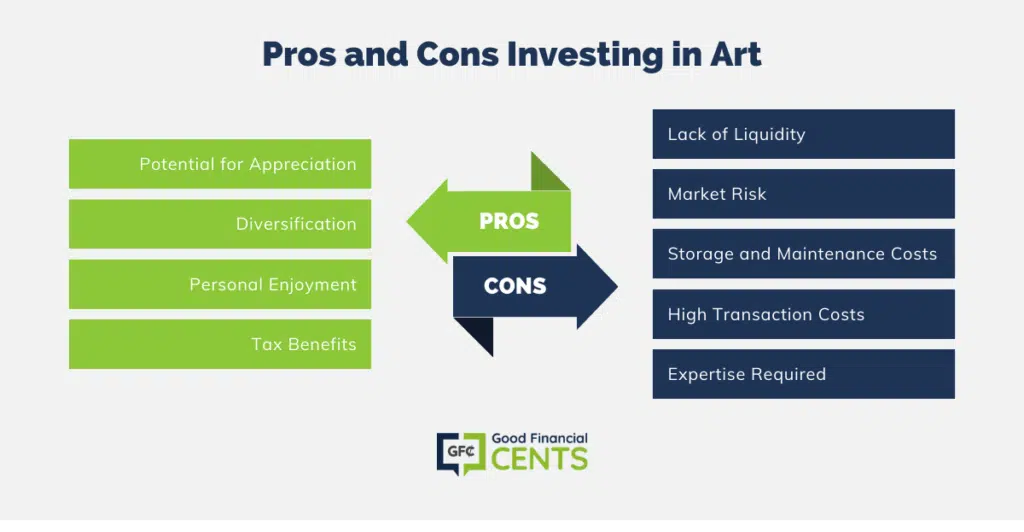 Pros and Cons Investing in Art

Potential for Appreciation

Diversification

Personal Enjoyment

Tax Benefits

PROS

CONS

Lack of Liquidity

Market Risk

Storage and Maintenance Costs

High Transaction Costs

Expertise Required

GF¢ Good Financial CENTS